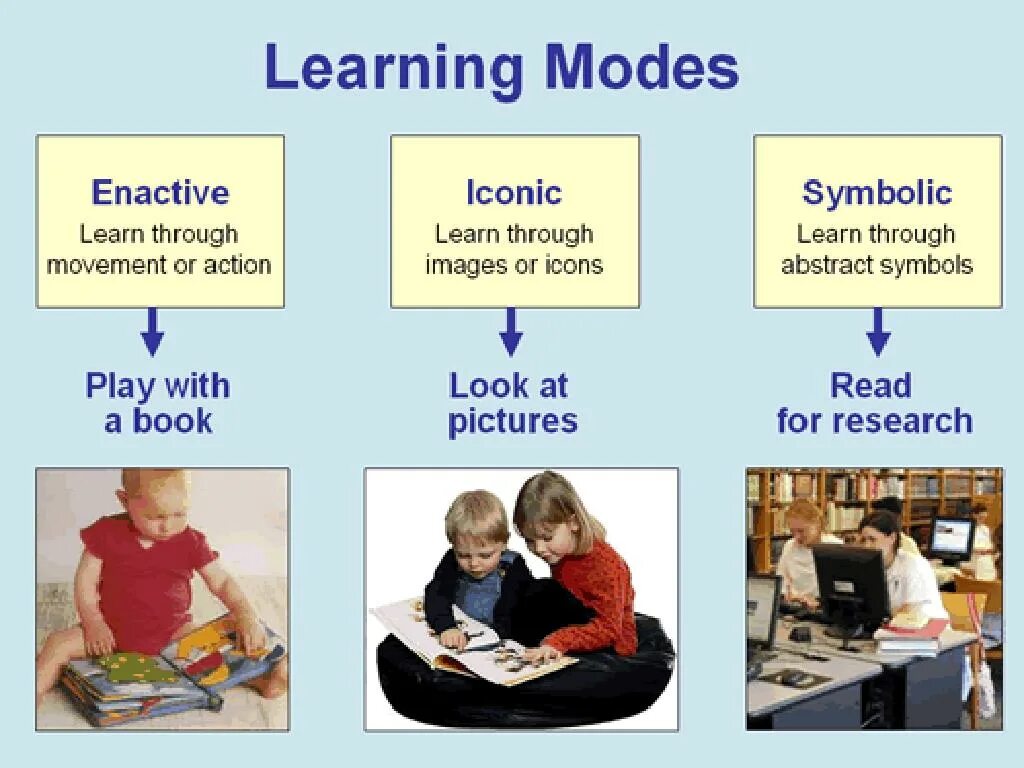 Learning Modes

Enactive
Learn through movement or action

Play with a book

Iconic
Learn through images or icons

Look at pictures

Symbolic
Learn through abstract symbols

Read for research